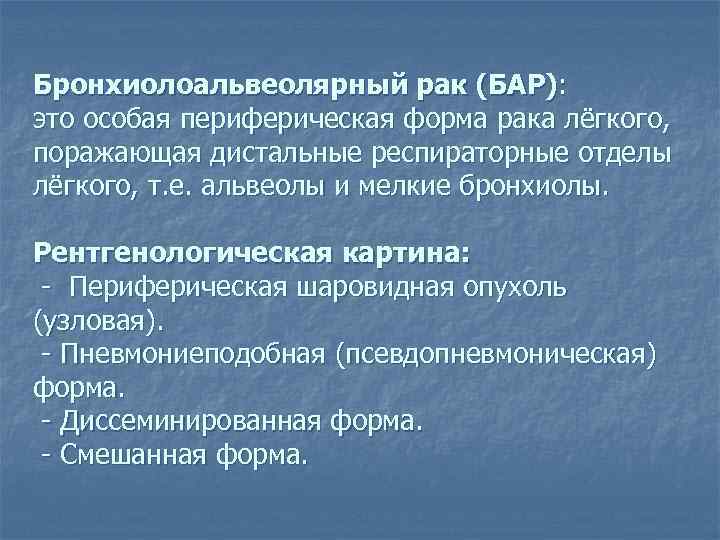 Бронхиолоальвеолярный рак (БАР):
это особая периферическая форма рака лёгкого, поражающая дистальные респираторные отделы лёгкого, т.е. альвеолы и мелкие бронхиолы.

Рентгенологическая картина:
- Периферическая шаровидная опухоль (узловая).
- Пневмониеподобная (псевдопневмоническая) форма.
- Диссеминированная форма.
- Смешанная форма.